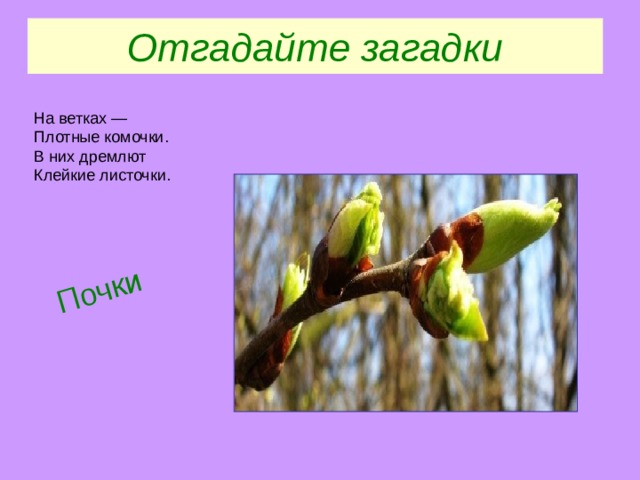 Отгадайте загадки

На ветках —
Плотные комочки.
В них дремлют
Клейкие листочки.

Почки